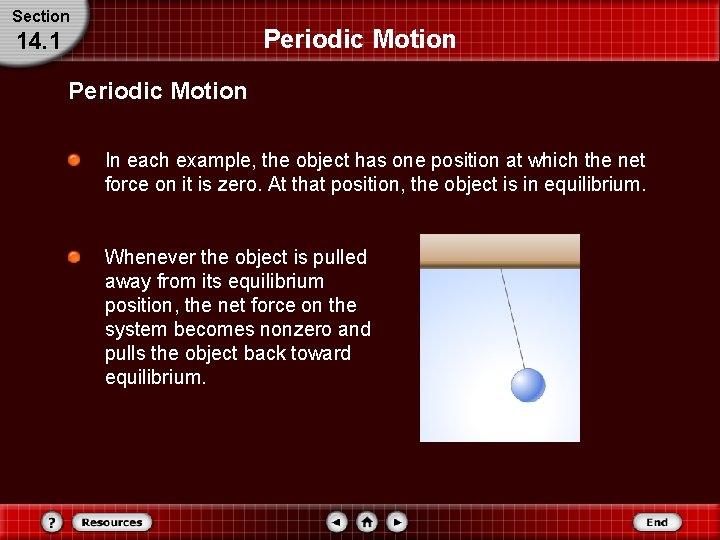 Section
14.1

Periodic Motion

Periodic Motion

In each example, the object has one position at which the net force on it is zero. At that position, the object is in equilibrium.

Whenever the object is pulled away from its equilibrium position, the net force on the system becomes nonzero and pulls the object back toward equilibrium.

?
Resources
End